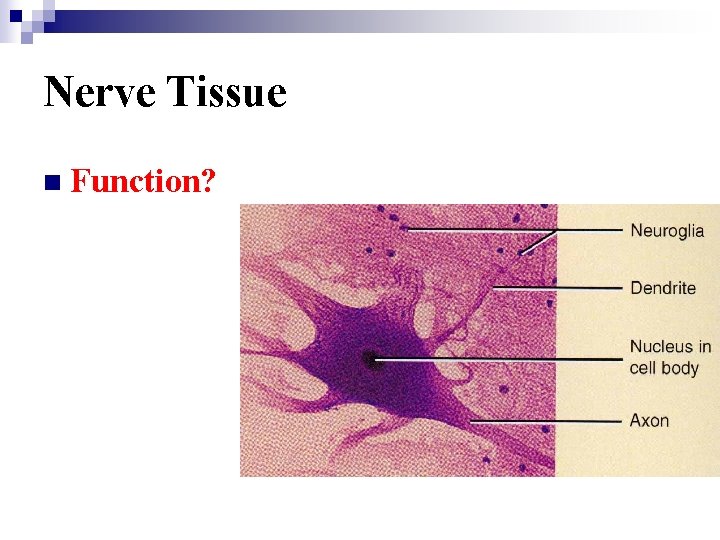 Nerve Tissue

Function?

Neuroglia
Dendrite
Nucleus in cell body
Axon